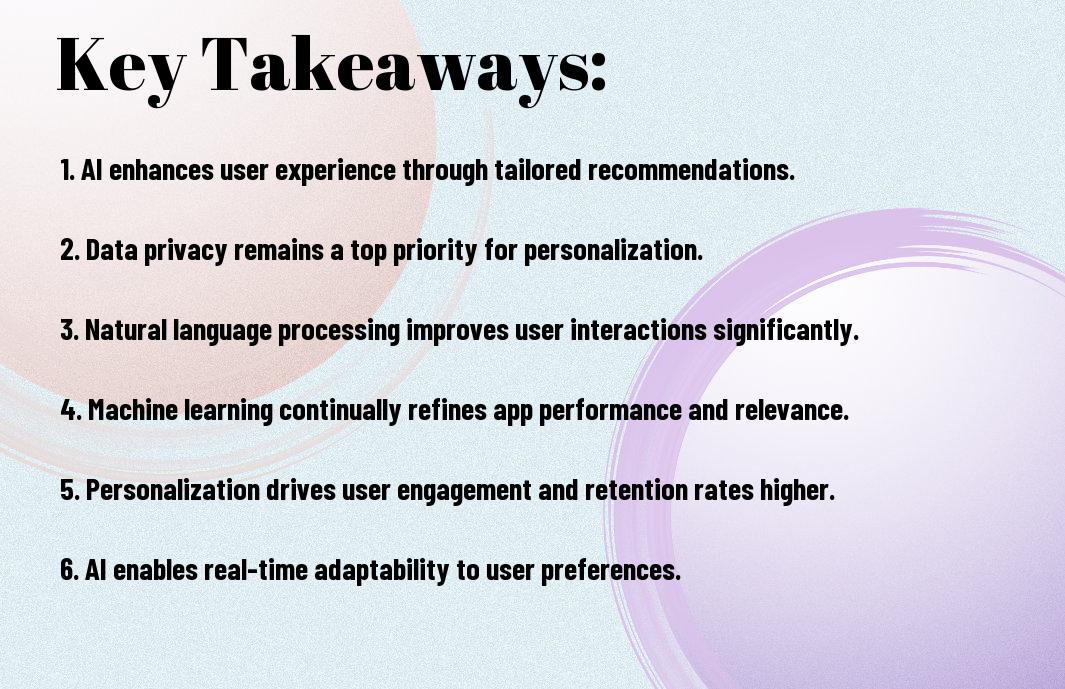 Key Takeaways:

1. AI enhances user experience through tailored recommendations.

2. Data privacy remains a top priority for personalization.

3. Natural language processing improves user interactions significantly.

4. Machine learning continually refines app performance and relevance.

5. Personalization drives user engagement and retention rates higher.

6. AI enables real-time adaptability to user preferences.